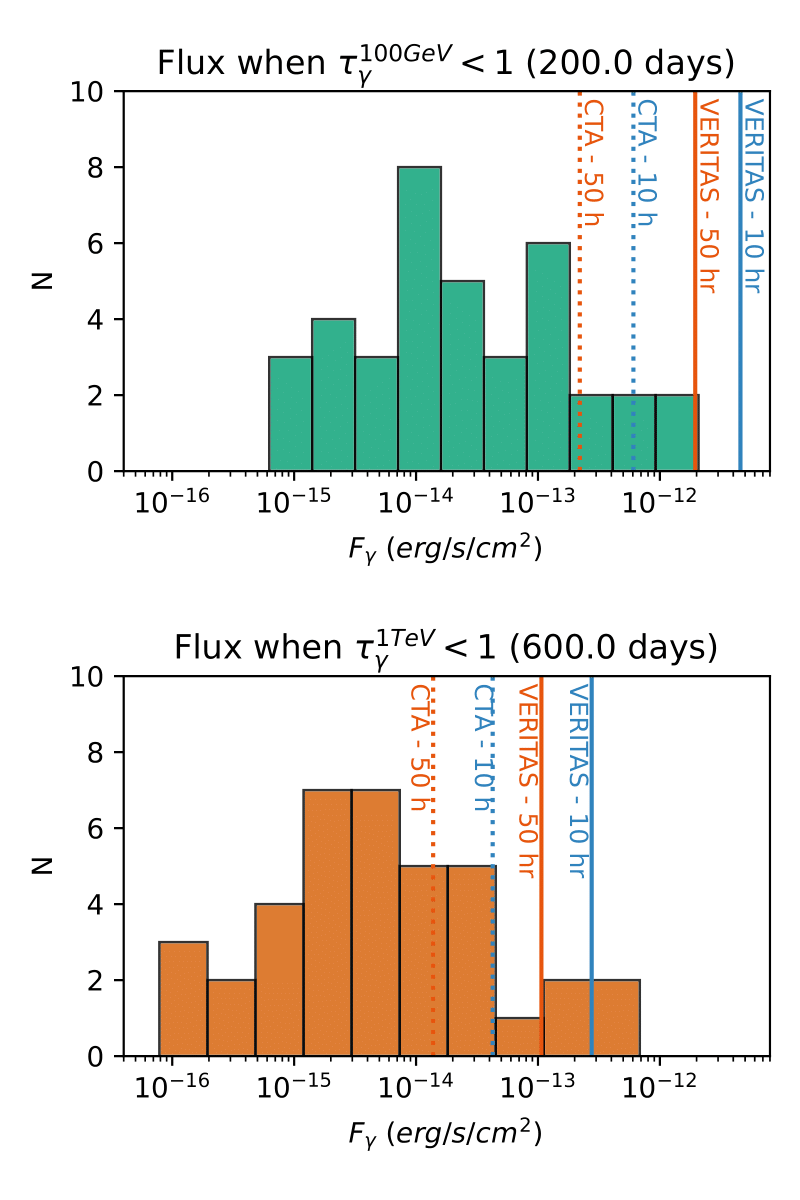 Flux when $\tau_{\gamma}^{100GeV} < 1$ (200.0 days)

10
8
6
4
2
0

N

CTA - 50 h
CTA - 10 h
VERITAS - 50 hr
VERITAS - 10 hr

$10^{-16}$ $10^{-15}$ $10^{-14}$ $10^{-13}$ $10^{-12}$

$F_{\gamma}$ $(erg/s/cm^2)$

Flux when $\tau_{\gamma}^{1TeV} < 1$ (600.0 days)

10
8
6
4
2
0

N

CTA - 50 h
CTA - 10 h
VERITAS - 50 hr
VERITAS - 10 hr

$10^{-16}$ $10^{-15}$ $10^{-14}$ $10^{-13}$ $10^{-12}$

$F_{\gamma}$ $(erg/s/cm^2)$